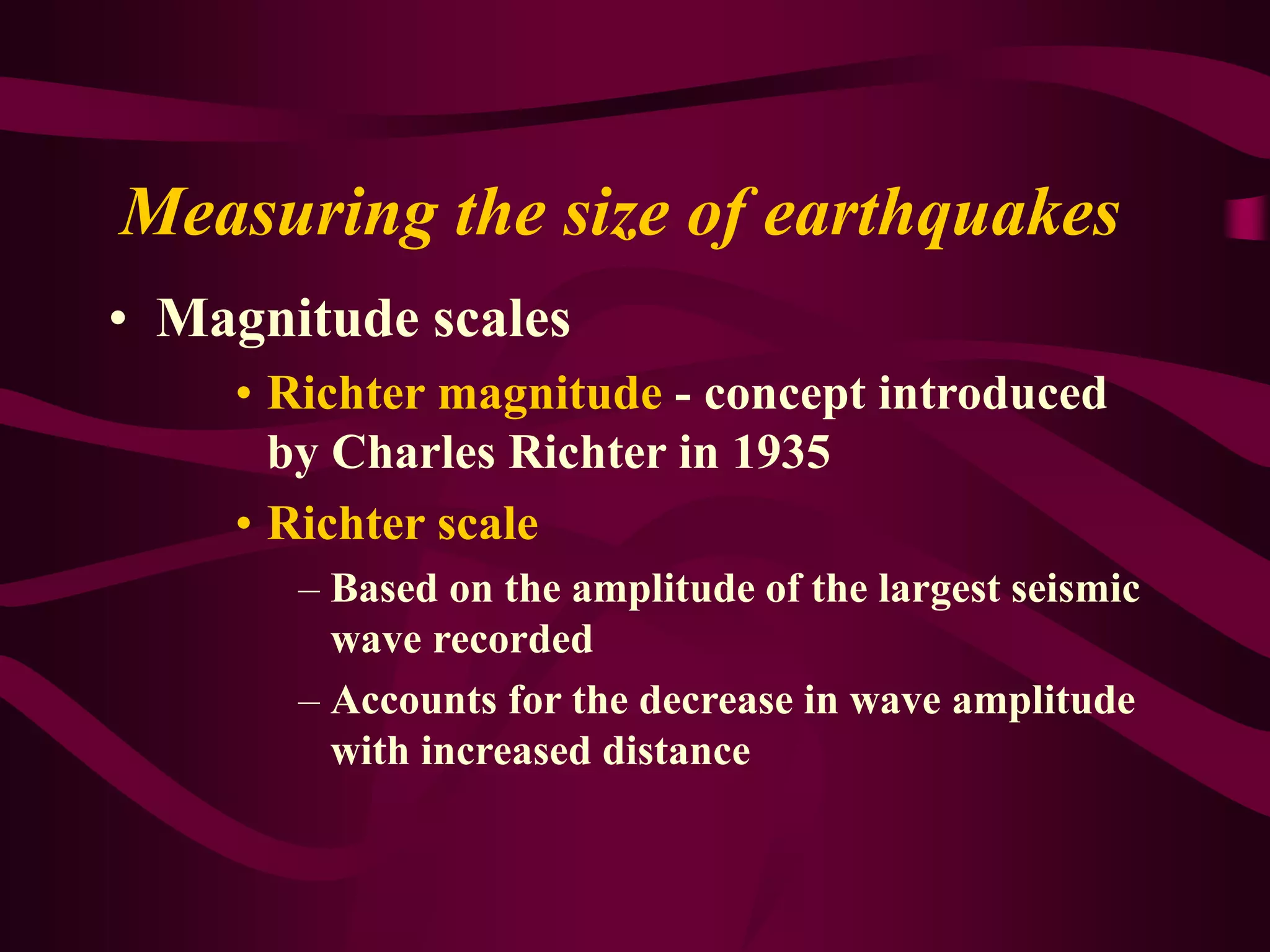 Measuring the size of earthquakes

• Magnitude scales

• Richter magnitude - concept introduced by Charles Richter in 1935

• Richter scale

– Based on the amplitude of the largest seismic wave recorded

– Accounts for the decrease in wave amplitude with increased distance